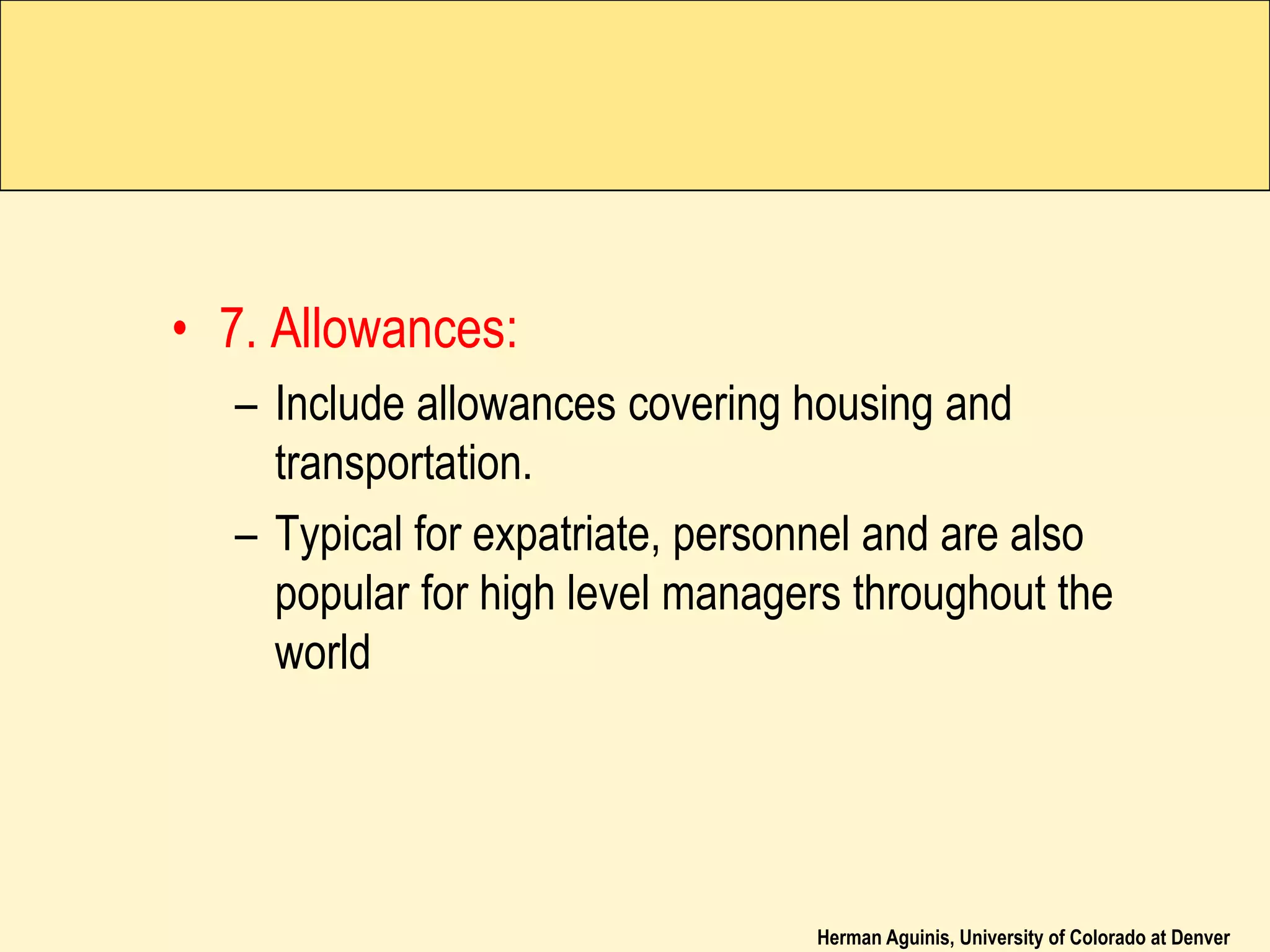 • 7. Allowances:

– Include allowances covering housing and transportation.

– Typical for expatriate, personnel and are also popular for high level managers throughout the world

Herman Aguinis, University of Colorado at Denver